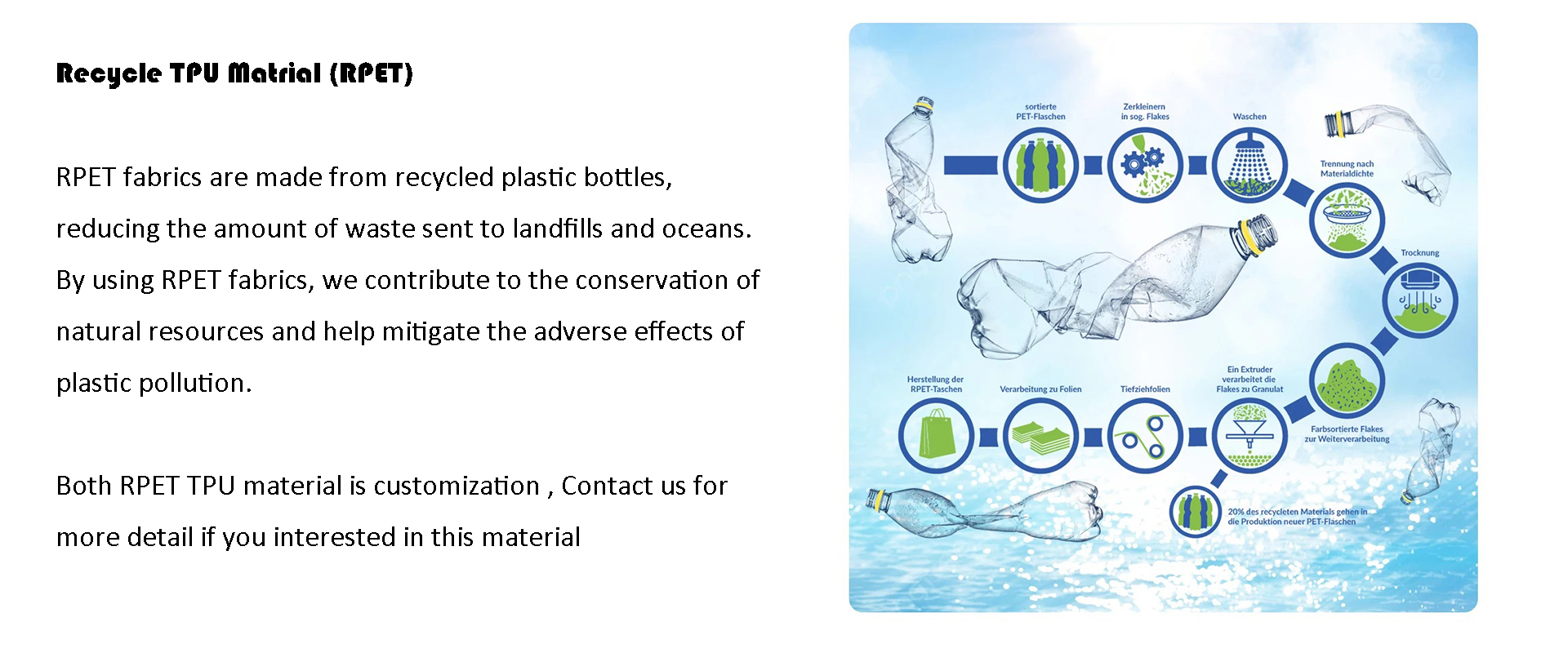 Recycle TPU Matrial (RPET)

RPET fabrics are made from recycled plastic bottles, reducing the amount of waste sent to landfills and oceans. By using RPET fabrics, we contribute to the conservation of natural resources and help mitigate the adverse effects of plastic pollution.

Both RPET TPU material is customization , Contact us for more detail if you interested in this material

sortierte PET-Flaschen

Zerkleinern in sog. Flakes

Waschen

Trennung nach Materialdichte

Trocknung

Farbsortierte Flakes zur Weiterverarbeitung

Ein Extruder verarbeitet die Flakes zu Granulat

Tiefziehfolien

Verarbeitung zu Folien

Herstellung der RPET-Taschen

20% des recycleten Materials gehen in die Produktion neuer PET-Flaschen